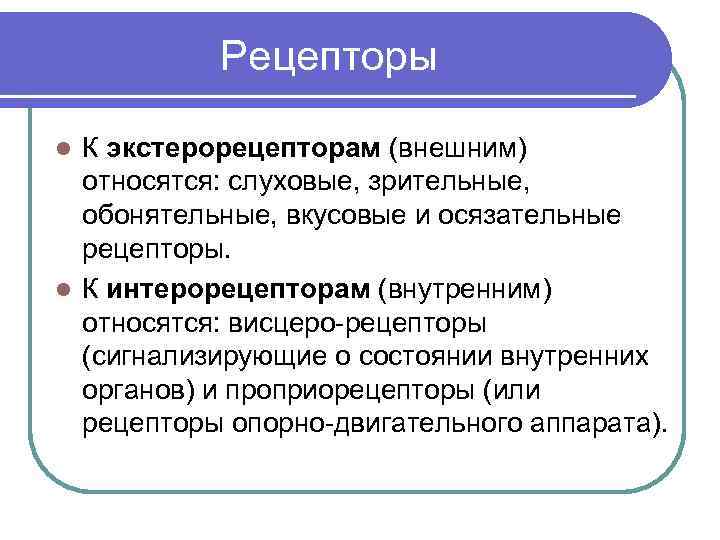 Рецепторы

К экстерорецепторам (внешним) относятся: слуховые, зрительные, обонятельные, вкусовые и осязательные рецепторы.

К интерорецепторам (внутренним) относятся: висцеро-рецепторы (сигнализирующие о состоянии внутренних органов) и проприорецепторы (или рецепторы опорно-двигательного аппарата).